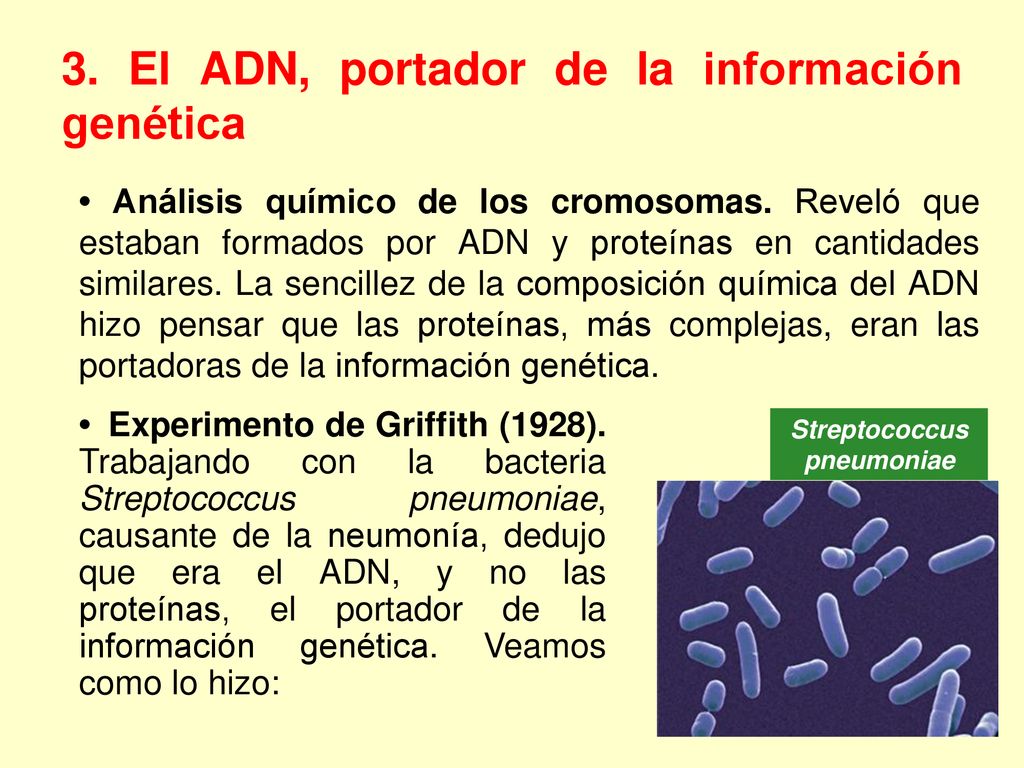 3. El ADN, portador de la información genética

• Análisis químico de los cromosomas. Reveló que estaban formados por ADN y proteínas en cantidades similares. La sencillez de la composición química del ADN hizo pensar que las proteínas, más complejas, eran las portadoras de la información genética.

• Experimento de Griffith (1928). Trabajando con la bacteria Streptococcus pneumoniae, causante de la neumonía, dedujo que era el ADN, y no las proteínas, el portador de la información genética. Veamos como lo hizo:

Streptococcus pneumoniae